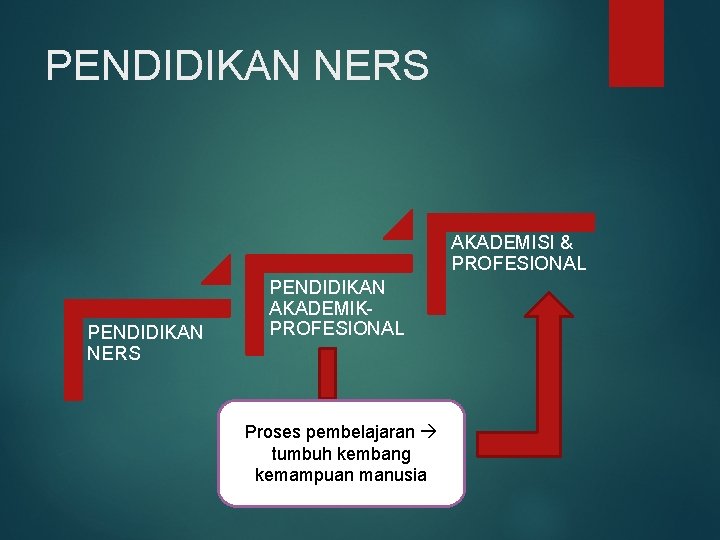 PENDIDIKAN NERS

PENDIDIKAN NERS

PENDIDIKAN AKADEMIK-PROFESIONAL

AKADEMISI & PROFESIONAL

Proses pembelajaran → tumbuh kembang kemampuan manusia